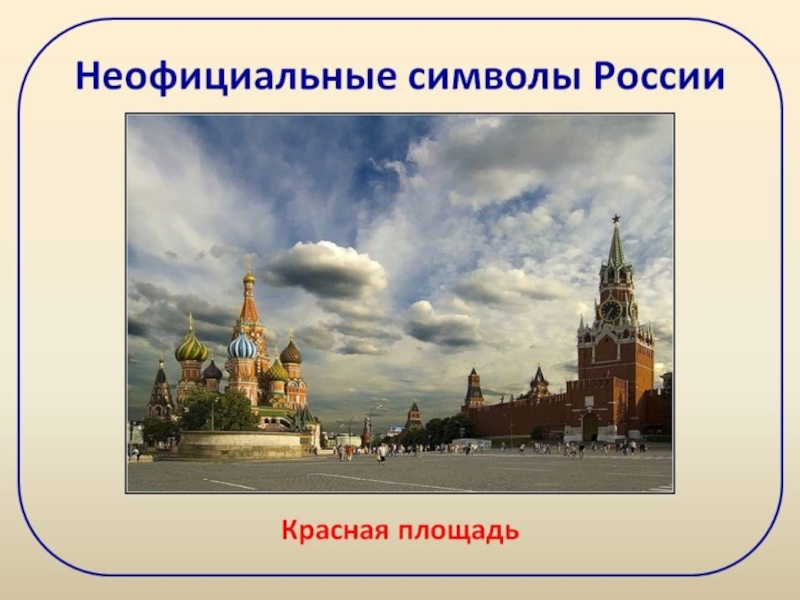 Неофициальные символы России

Красная площадь